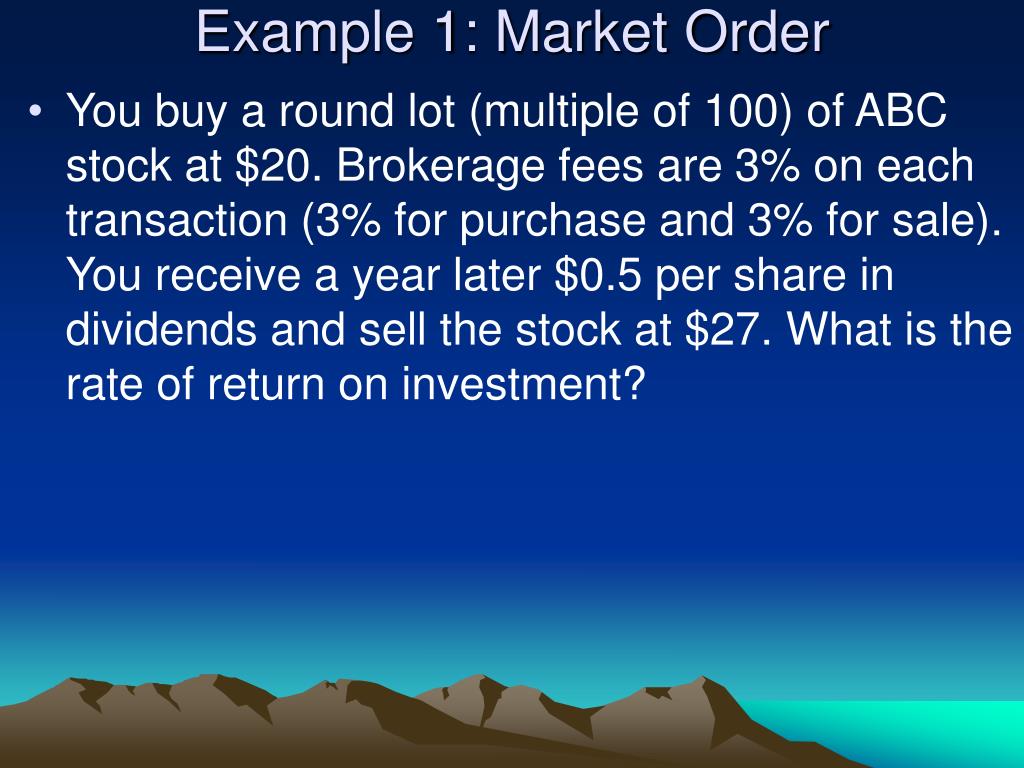 Example 1: Market Order

• You buy a round lot (multiple of 100) of ABC stock at \$20. Brokerage fees are 3% on each transaction (3% for purchase and 3% for sale). You receive a year later \$0.5 per share in dividends and sell the stock at \$27. What is the rate of return on investment?